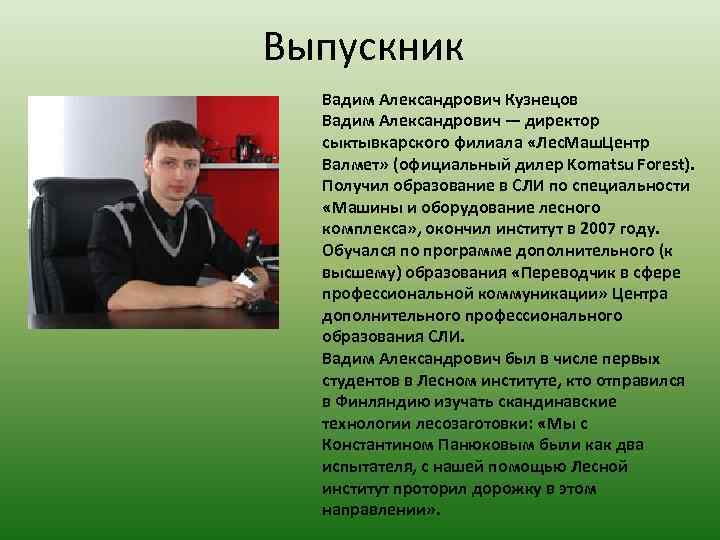 Выпускник

Вадим Александрович Кузнецов
Вадим Александрович — директор сыктывкарского филиала «ЛесМашЦентр Валмет» (официальный дилер Komatsu Forest). Получил образование в СЛИ по специальности «Машины и оборудование лесного комплекса», окончил институт в 2007 году. Обучался по программе дополнительного (к высшему) образования «Переводчик в сфере профессиональной коммуникации» Центра дополнительного профессионального образования СЛИ.
Вадим Александрович был в числе первых студентов в Лесном институте, кто отправился в Финляндию изучать скандинавские технологии лесозаготовки: «Мы с Константином Панюковым были как два испытателя, с нашей помощью Лесной институт проторил дорожку в этом направлении».